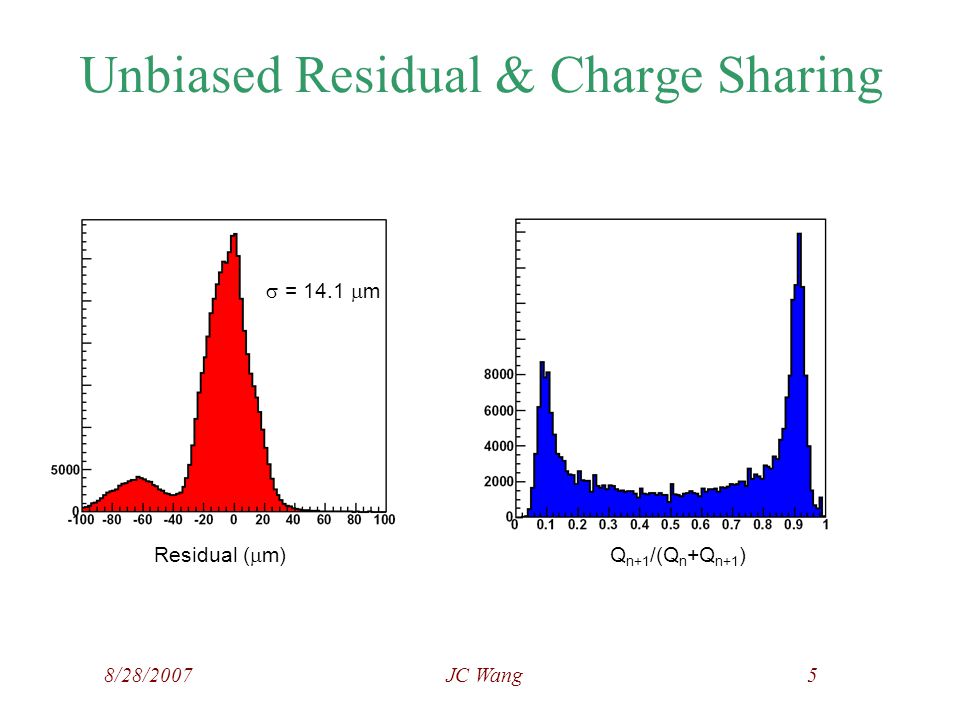 Unbiased Residual & Charge Sharing

$\sigma$ = 14.1 $\mu$m

5000

0

-100 -80 -60 -40 -20 0 20 40 60 80 100

Residual ($\mu$m)

8000

6000

4000

2000

0

0 0.1 0.2 0.3 0.4 0.5 0.6 0.7 0.8 0.9 1

$Q_{n+1}/(Q_n+Q_{n+1})$

8/28/2007

JC Wang

5